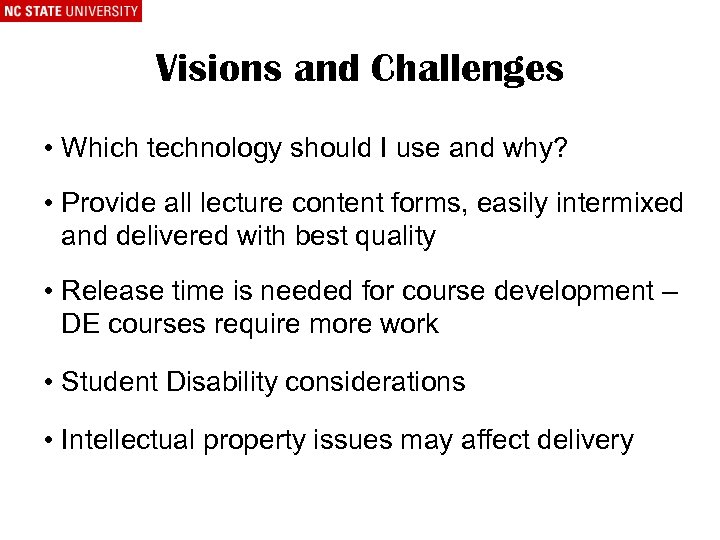 NC STATE UNIVERSITY

Visions and Challenges

• Which technology should I use and why?

• Provide all lecture content forms, easily intermixed and delivered with best quality

• Release time is needed for course development – DE courses require more work

• Student Disability considerations

• Intellectual property issues may affect delivery